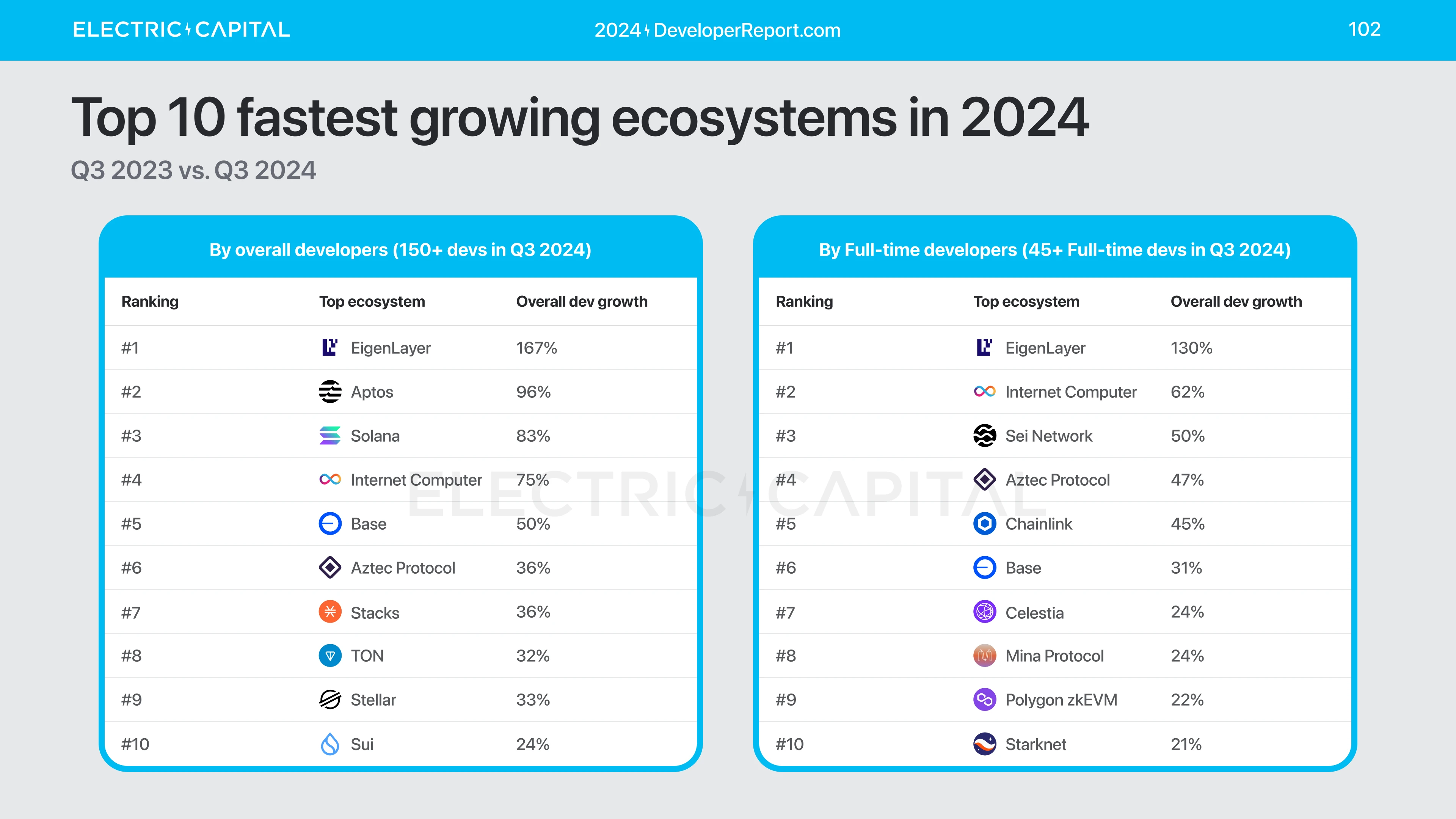 ELECTRIC CAPITAL 2024 DeveloperReport.com 102

Top 10 fastest growing ecosystems in 2024

Q3 2023 vs. Q3 2024

By overall developers (150+ devs in Q3 2024)

| Ranking | Top ecosystem | Overall dev growth |
|---|---|---|
| #1 | EigenLayer | 167% |
| #2 | Aptos | 96% |
| #3 | Solana | 83% |
| #4 | Internet Computer | 75% |
| #5 | Base | 50% |
| #6 | Aztec Protocol | 36% |
| #7 | Stacks | 36% |
| #8 | TON | 32% |
| #9 | Stellar | 33% |
| #10 | Sui | 24% |

By Full-time developers (45+ Full-time devs in Q3 2024)

| Ranking | Top ecosystem | Overall dev growth |
|---|---|---|
| #1 | EigenLayer | 130% |
| #2 | Internet Computer | 62% |
| #3 | Sei Network | 50% |
| #4 | Aztec Protocol | 47% |
| #5 | Chainlink | 45% |
| #6 | Base | 31% |
| #7 | Celestia | 24% |
| #8 | Mina Protocol | 24% |
| #9 | Polygon zkEVM | 22% |
| #10 | Starknet | 21% |

ELECTRIC CAPITAL